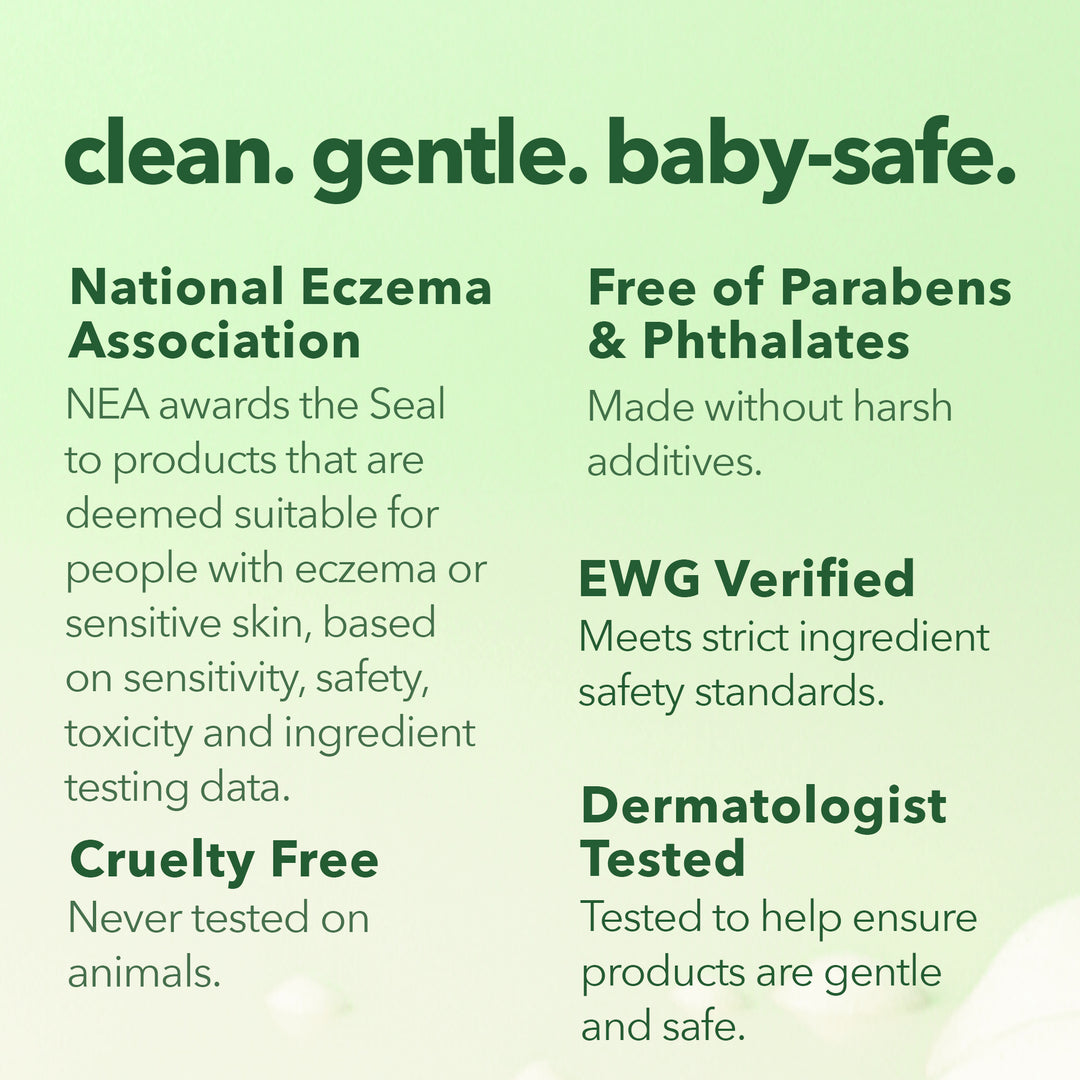 clean. gentle. baby-safe.

National Eczema Association
NEA awards the Seal to products that are deemed suitable for people with eczema or sensitive skin, based on sensitivity, safety, toxicity and ingredient testing data.

Cruelty Free
Never tested on animals.

Free of Parabens & Phthalates
Made without harsh additives.

EWG Verified
Meets strict ingredient safety standards.

Dermatologist Tested
Tested to help ensure products are gentle and safe.